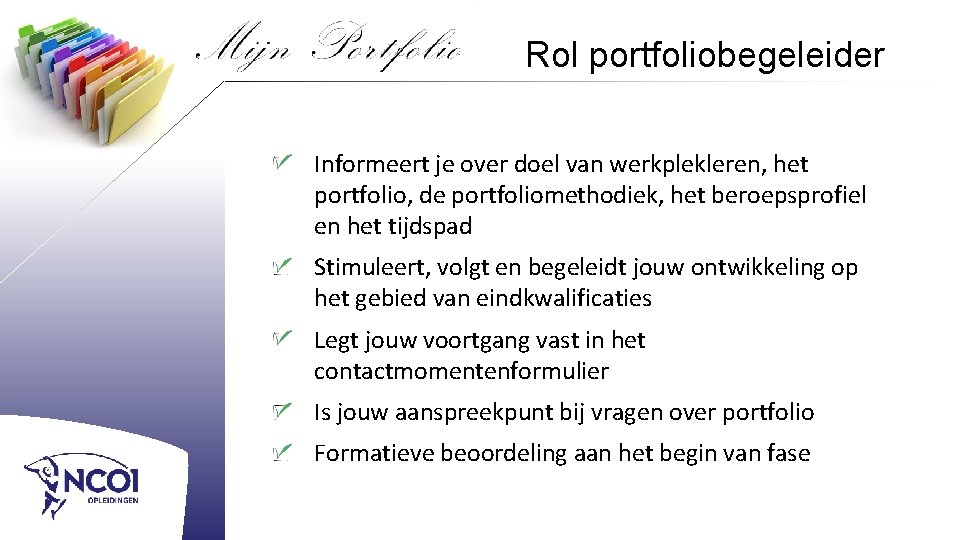 Mijn Portfolio

Rol portfoliobegeleider

Informeert je over doel van werkplekleren, het portfolio, de portfoliomethodiek, het beroepsprofiel en het tijdspad

Stimuleert, volgt en begeleidt jouw ontwikkeling op het gebied van eindkwalificaties

Legt jouw voortgang vast in het contactmomentenformulier

Is jouw aanspreekpunt bij vragen over portfolio

Formatieve beoordeling aan het begin van fase

NCOI
OPLEIDINGEN